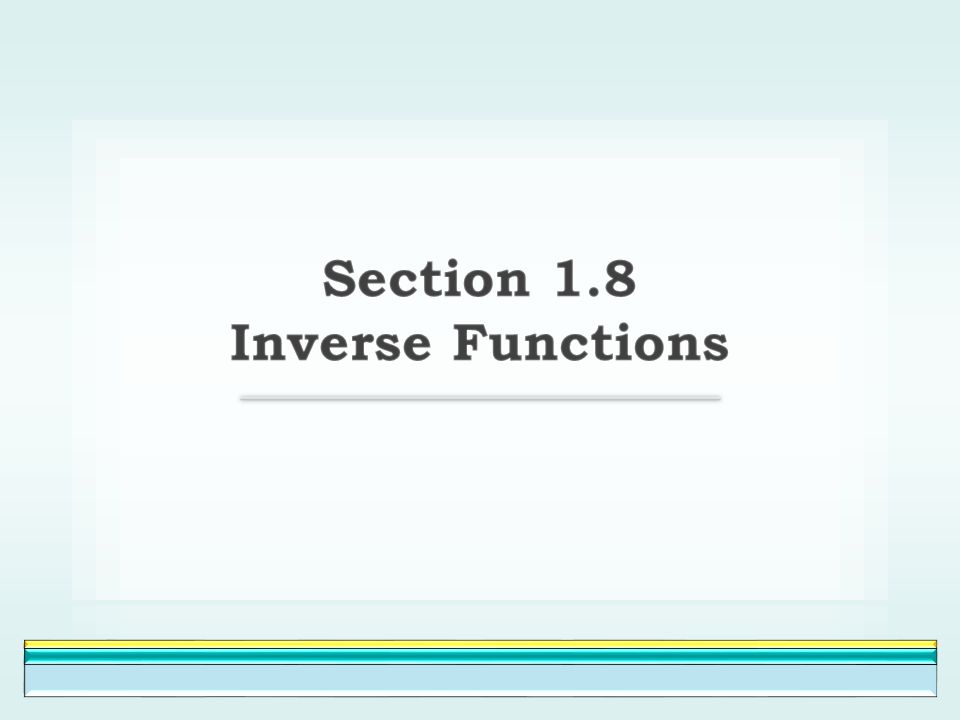 Section 1.8
Inverse Functions